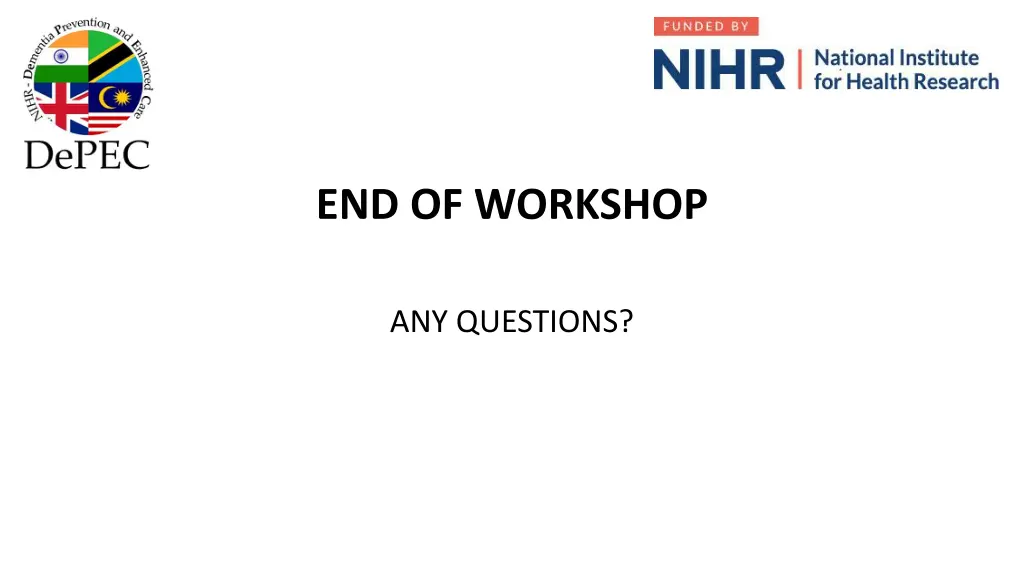 NIHR - Dementia Prevention and Enhanced Care
DePEC

FUNDED BY
NIHR | National Institute for Health Research

END OF WORKSHOP

ANY QUESTIONS?